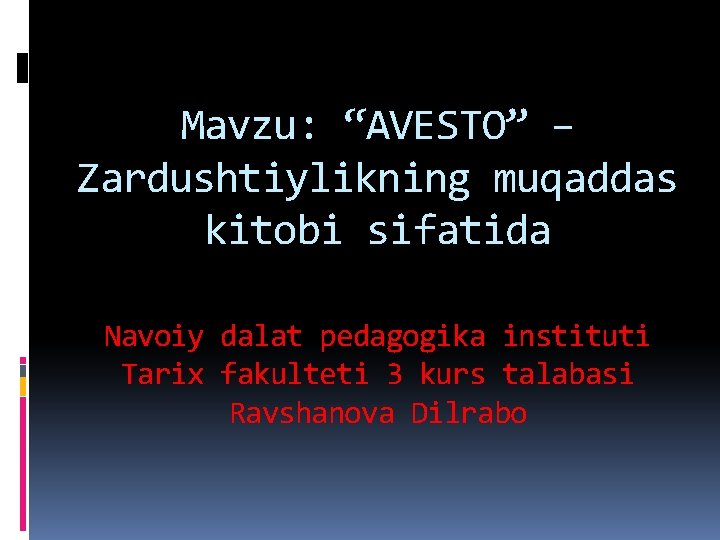 Mavzu: “AVESTO” – Zardushtiylikning muqaddas kitobi sifatida

Navoiy dalat pedagogika instituti
Tarix fakulteti 3 kurs talabasi
Ravshanova Dilrabo